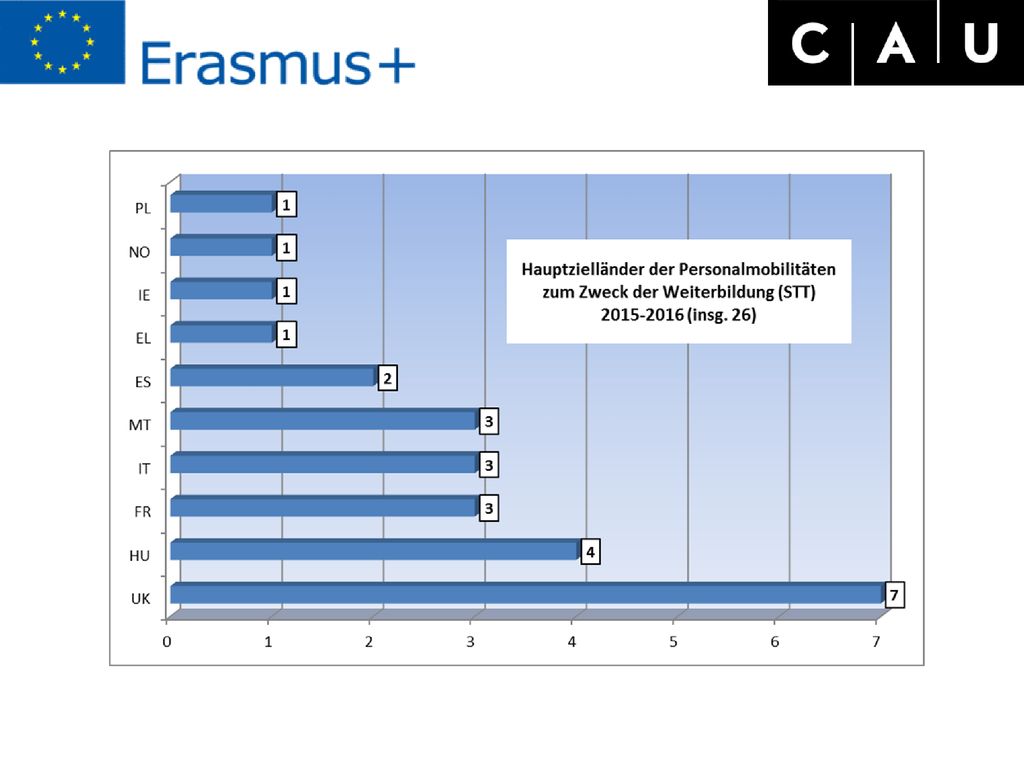 Erasmus+

C A U

Hauptzielländer der Personalmobilitäten zum Zweck der Weiterbildung (STT) 2015-2016 (insg. 26)

PL 1
NO 1
IE 1
EL 1
ES 2
MT 3
IT 3
FR 3
HU 4
UK 7

0 1 2 3 4 5 6 7